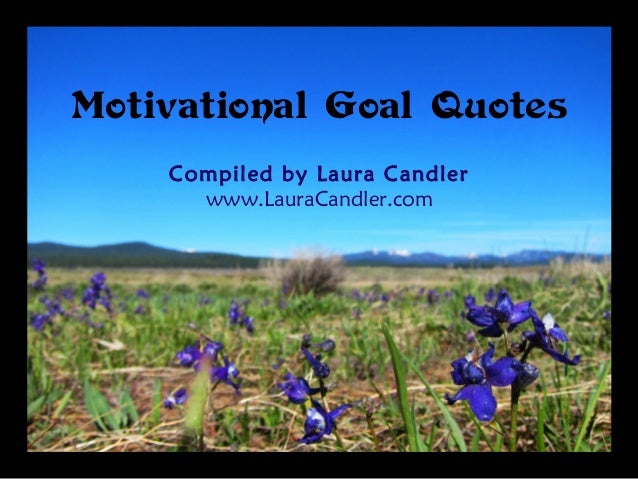 Motivational Goal Quotes

Compiled by Laura Candler
www.LauraCandler.com